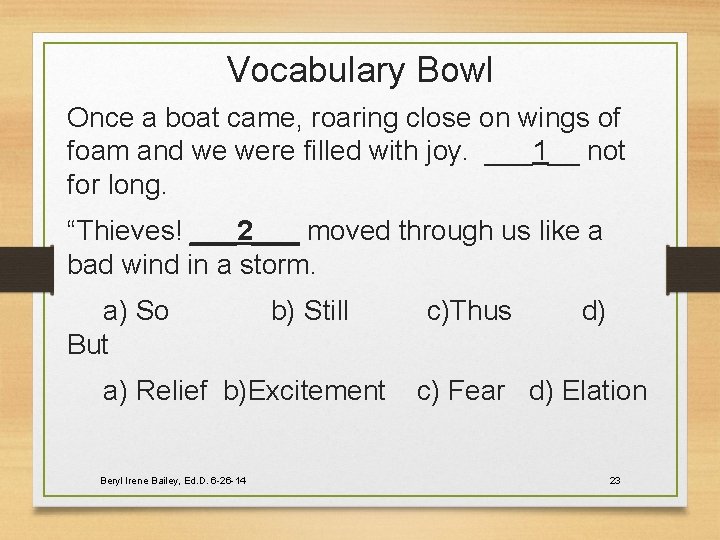 Vocabulary Bowl

Once a boat came, roaring close on wings of foam and we were filled with joy. ___1__ not for long.

“Thieves! ___2___ moved through us like a bad wind in a storm.

a) So b) Still c)Thus d) But

a) Relief b)Excitement c) Fear d) Elation

Beryl Irene Bailey, Ed.D. 6-26-14

23